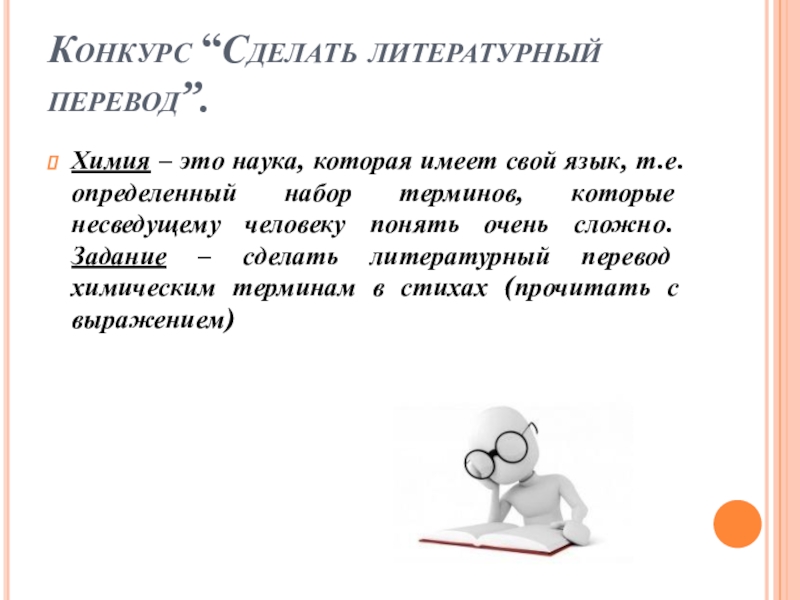 Конкурс “Сделать литературный перевод”.

Химия – это наука, которая имеет свой язык, т.е. определенный набор терминов, которые несведущему человеку понять очень сложно. Задание – сделать литературный перевод химическим терминам в стихах (прочитать с выражением)